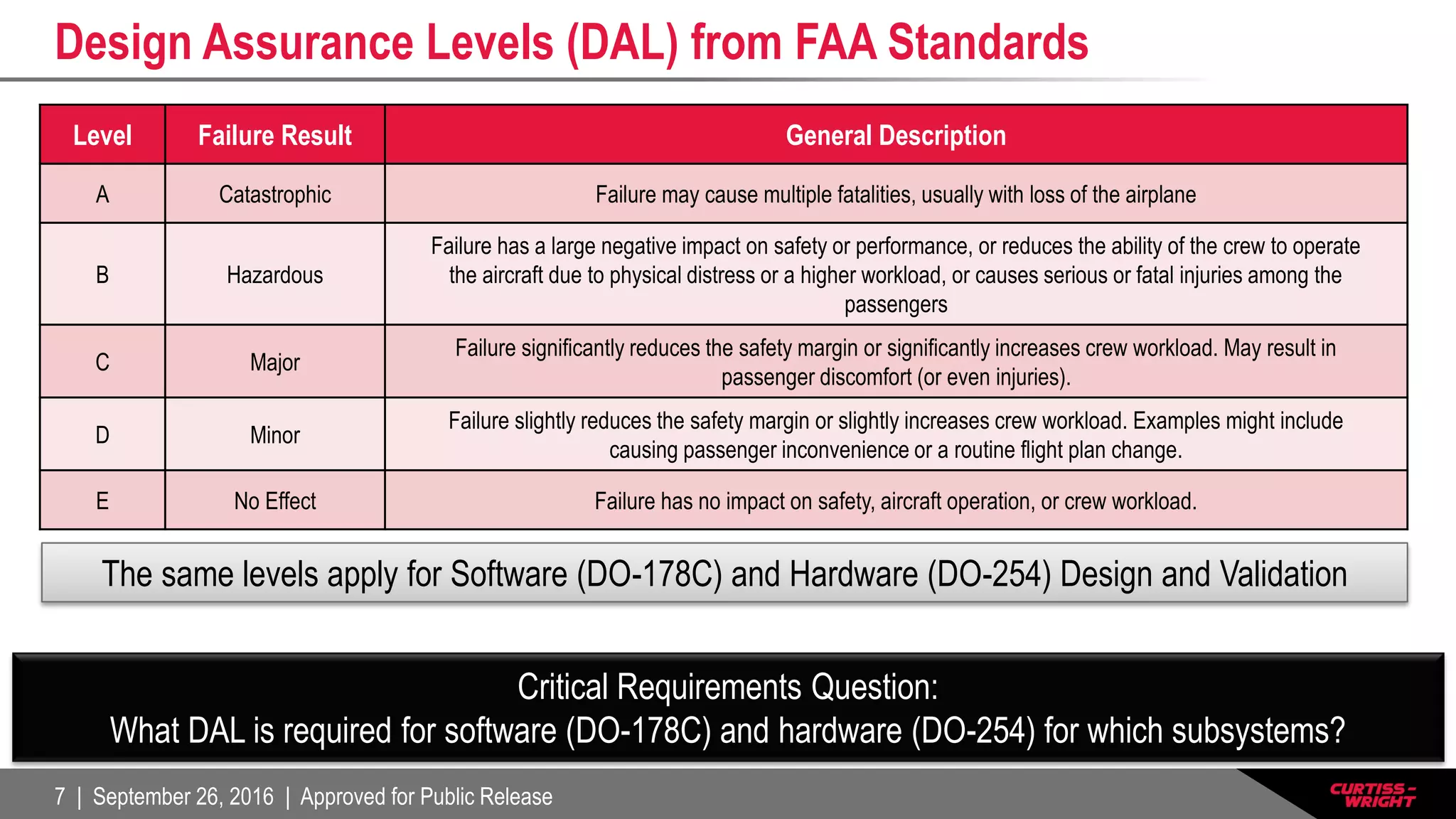 Design Assurance Levels (DAL) from FAA Standards

| Level | Failure Result | General Description |
|---|---|---|
| A | Catastrophic | Failure may cause multiple fatalities, usually with loss of the airplane |
| B | Hazardous | Failure has a large negative impact on safety or performance, or reduces the ability of the crew to operate the aircraft due to physical distress or a higher workload, or causes serious or fatal injuries among the passengers |
| C | Major | Failure significantly reduces the safety margin or significantly increases crew workload. May result in passenger discomfort (or even injuries). |
| D | Minor | Failure slightly reduces the safety margin or slightly increases crew workload. Examples might include causing passenger inconvenience or a routine flight plan change. |
| E | No Effect | Failure has no impact on safety, aircraft operation, or crew workload. |

The same levels apply for Software (DO-178C) and Hardware (DO-254) Design and Validation

Critical Requirements Question:
What DAL is required for software (DO-178C) and hardware (DO-254) for which subsystems?

7 | September 26, 2016 | Approved for Public Release

CURTISS-WRIGHT